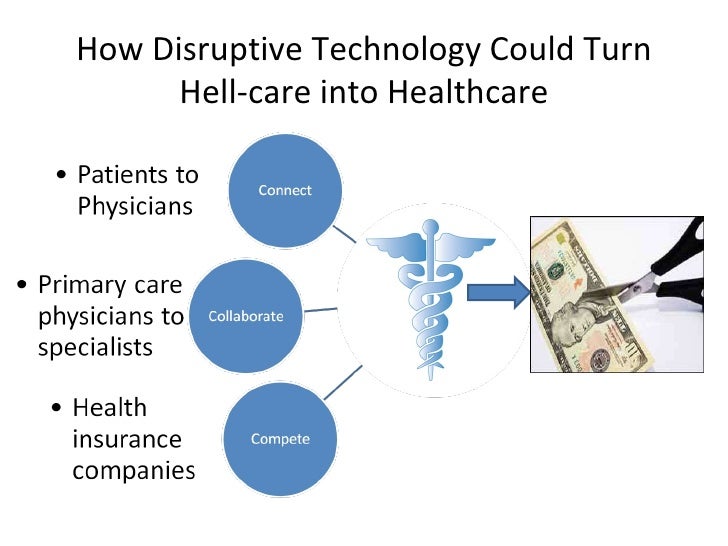 How Disruptive Technology Could Turn Hell-care into Healthcare

• Patients to Physicians

Connect

• Primary care physicians to specialists

Collaborate

• Health insurance companies

Compete